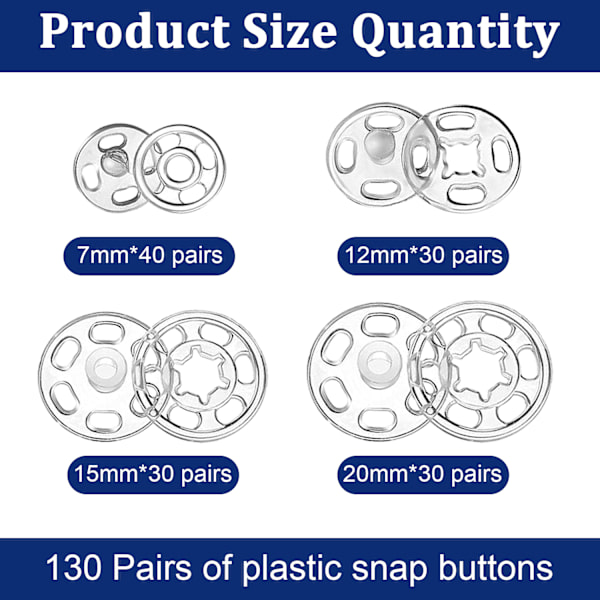 Product Size Quantity

7mm*40 pairs

12mm*30 pairs

15mm*30 pairs

20mm*30 pairs

130 Pairs of plastic snap buttons